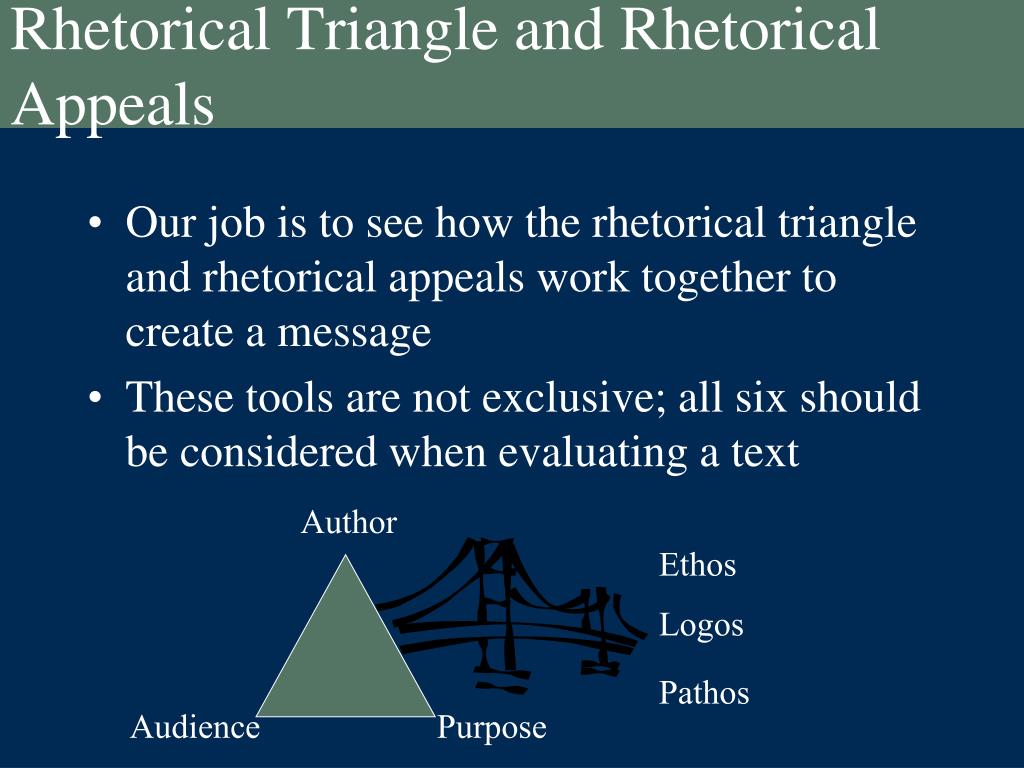 Rhetorical Triangle and Rhetorical Appeals

• Our job is to see how the rhetorical triangle and rhetorical appeals work together to create a message

• These tools are not exclusive; all six should be considered when evaluating a text

Author

Audience

Purpose

Ethos

Logos

Pathos